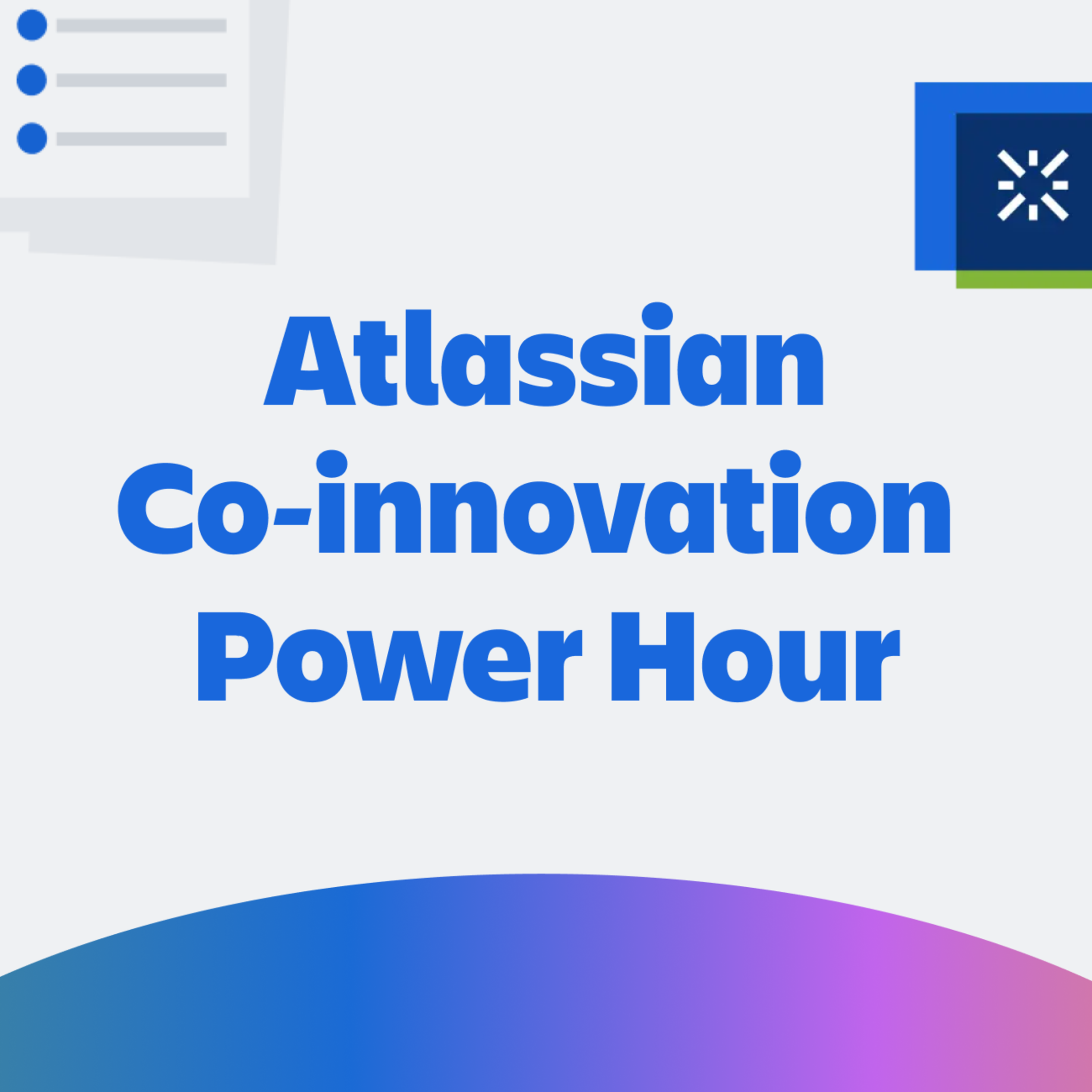 Atlassian Co-innovation Power Hour